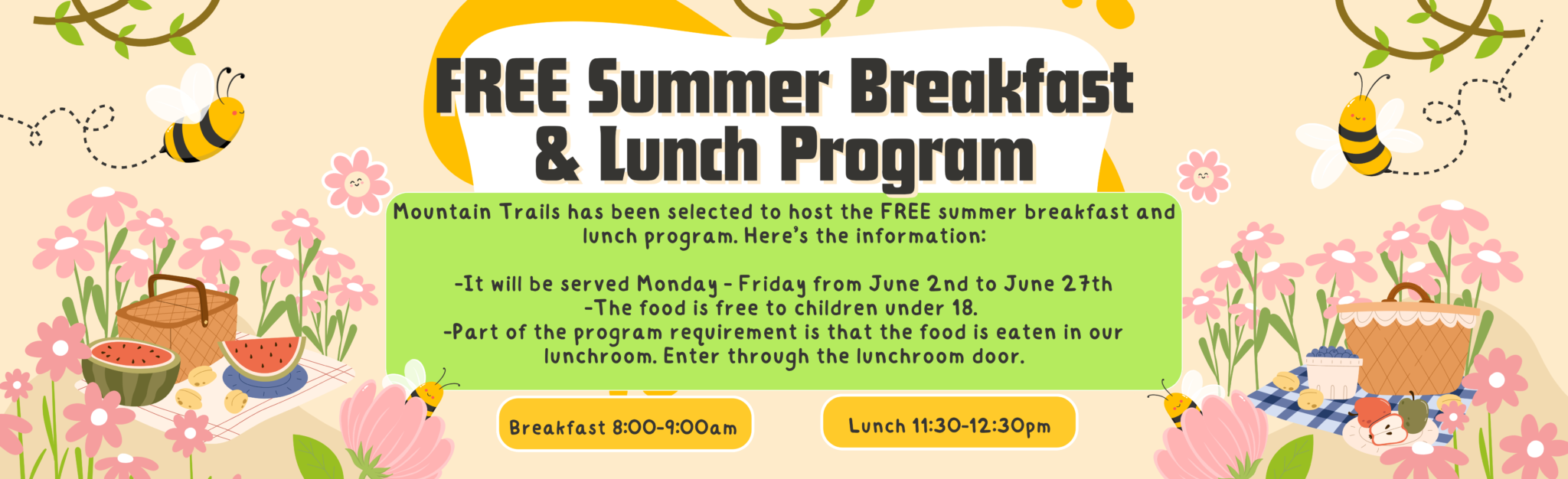 FREE Summer Breakfast & Lunch Program

Mountain Trails has been selected to host the FREE summer breakfast and lunch program. Here's the information:

-It will be served Monday - Friday from June 2nd to June 27th
-The food is free to children under 18.
-Part of the program requirement is that the food is eaten in our lunchroom. Enter through the lunchroom door.

Breakfast 8:00-9:00am

Lunch 11:30-12:30pm